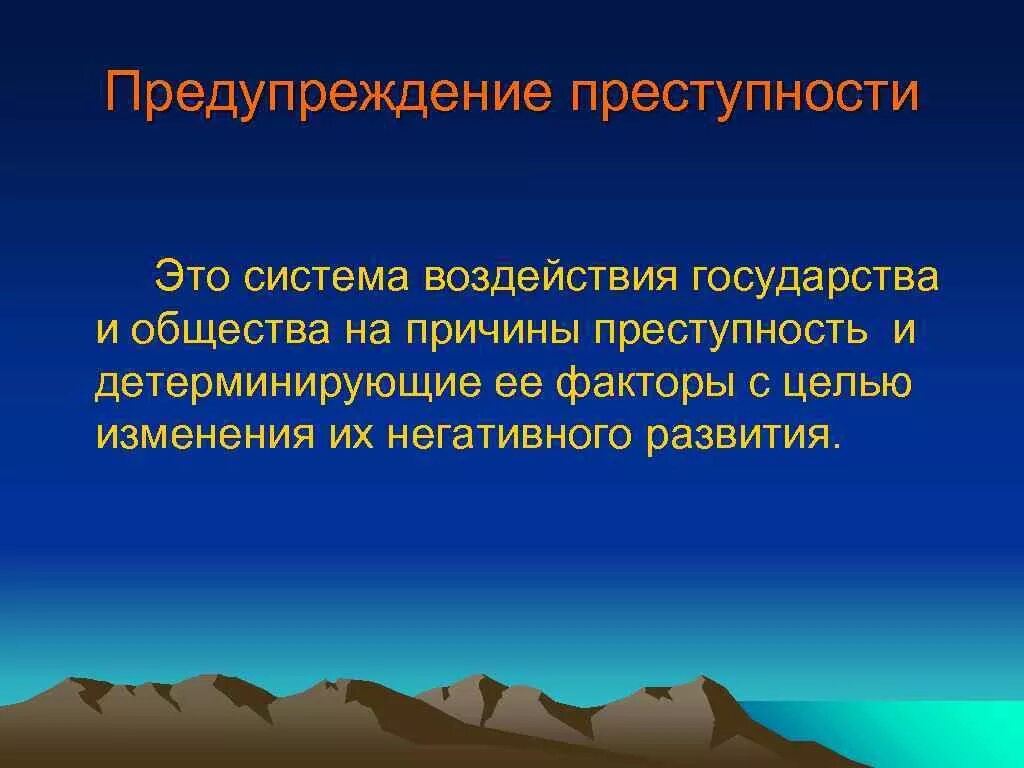 Предупреждение преступности

Это система воздействия государства и общества на причины преступность и детерминирующие ее факторы с целью изменения их негативного развития.